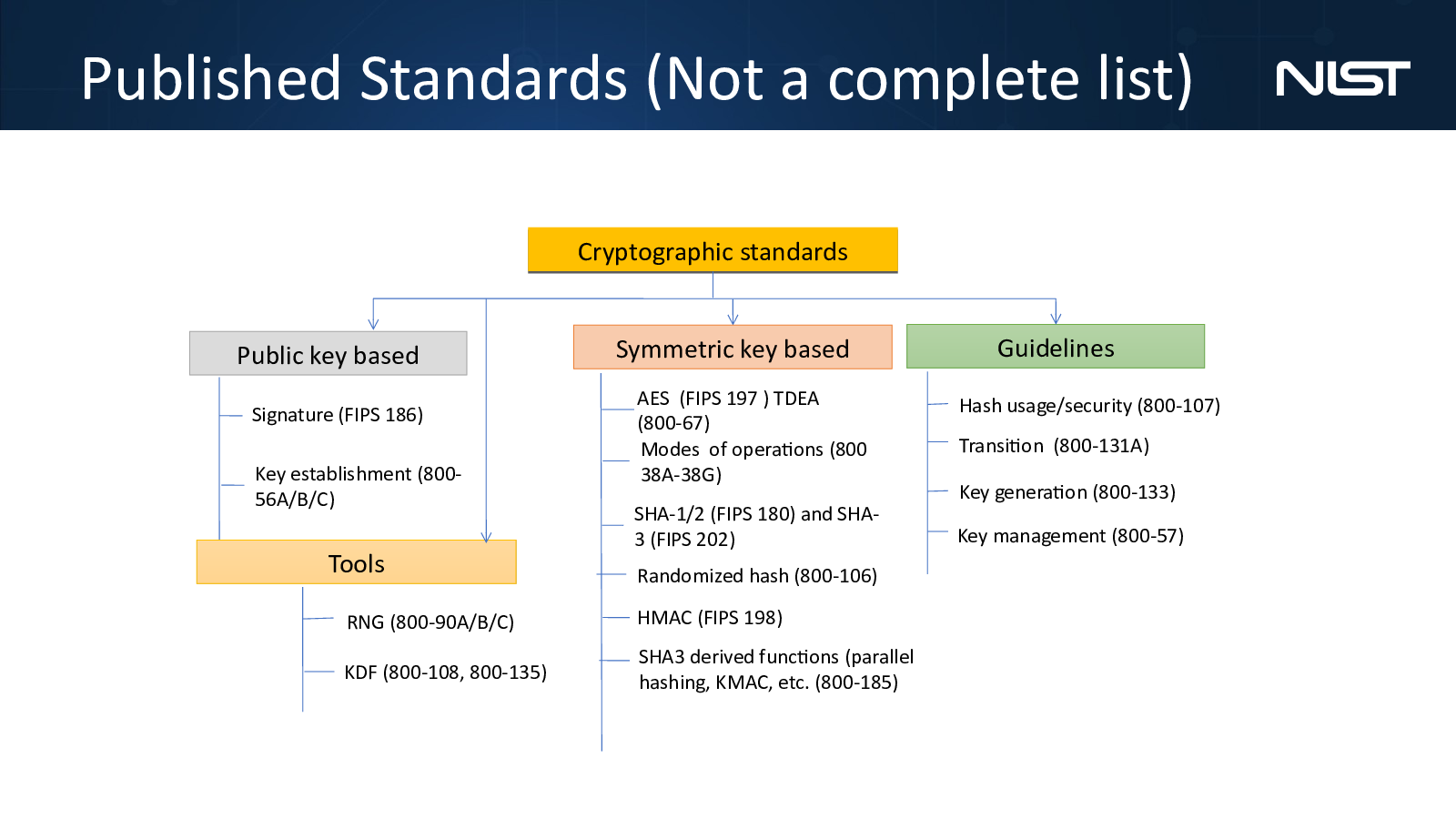 Published Standards (Not a complete list)

NIST

Cryptographic standards

Public key based

Signature (FIPS 186)

Key establishment (800-56A/B/C)

Tools

RNG (800-90A/B/C)

KDF (800-108, 800-135)

Symmetric key based

AES (FIPS 197 ) TDEA (800-67)

Modes of operations (800 38A-38G)

SHA-1/2 (FIPS 180) and SHA-3 (FIPS 202)

Randomized hash (800-106)

HMAC (FIPS 198)

SHA3 derived functions (parallel hashing, KMAC, etc. (800-185)

Guidelines

Hash usage/security (800-107)

Transition (800-131A)

Key generation (800-133)

Key management (800-57)